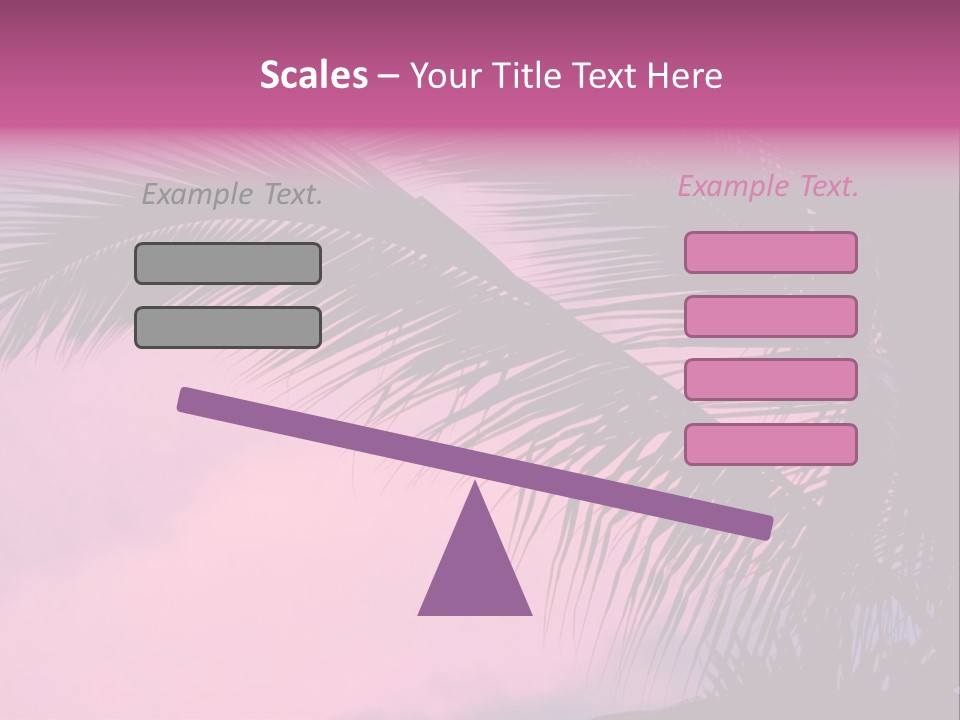 Scales – Your Title Text Here

Example Text.

Example Text.